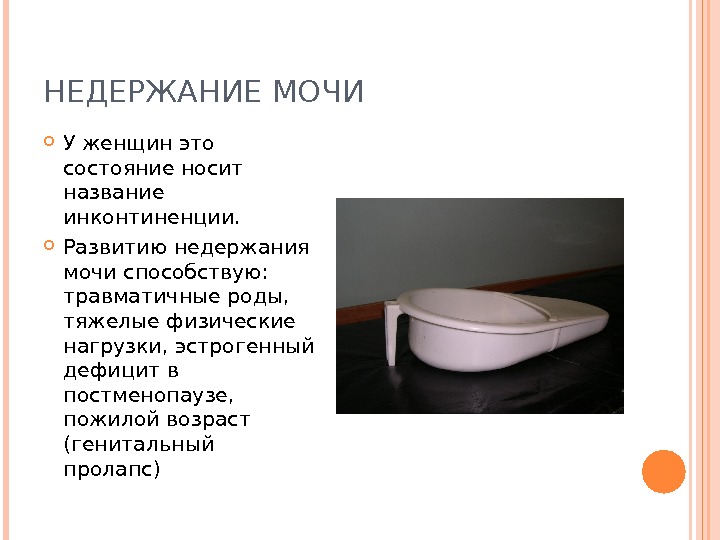 НЕДЕРЖАНИЕ МОЧИ

У женщин это состояние носит название инконтиненции.

Развитию недержания мочи способствую: травматичные роды, тяжелые физические нагрузки, эстрогенный дефицит в постменопаузе, пожилой возраст (генитальный пролапс)